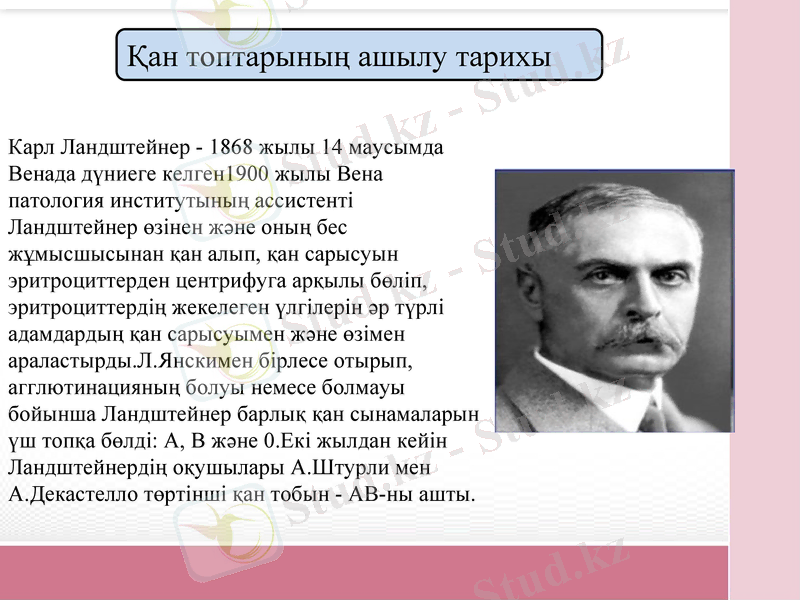 Қан топтарының ашылу тарихы

Карл Ландштейнер - 1868 жылы 14 маусымда Венада дүниеге келген1900 жылы Вена патология институтының ассистенті Ландштейнер өзінен және оның бес жұмысшысынан қан алып, қан сарысуын эритроциттерден центрифуга арқылы бөліп, эритроциттердің жекелеген үлгілерін әр түрлі адамдардың қан сарысуымен және өзімен араластырды.Л.Янскимен бірлесе отырып, агглютинацияның болуы немесе болмауы бойынша Ландштейнер барлық қан сынамаларын үш топқа бөлді: А, В және 0.Екі жылдан кейін Ландштейнердің оқушылары А.Штурли мен А.Декастелло төртінші қан тобын - АВ-ны ашты.

Stud.kz - Stud.kz
Stud.kz - Stud.kz
Stud.kz - Stud.kz
Stud.kz